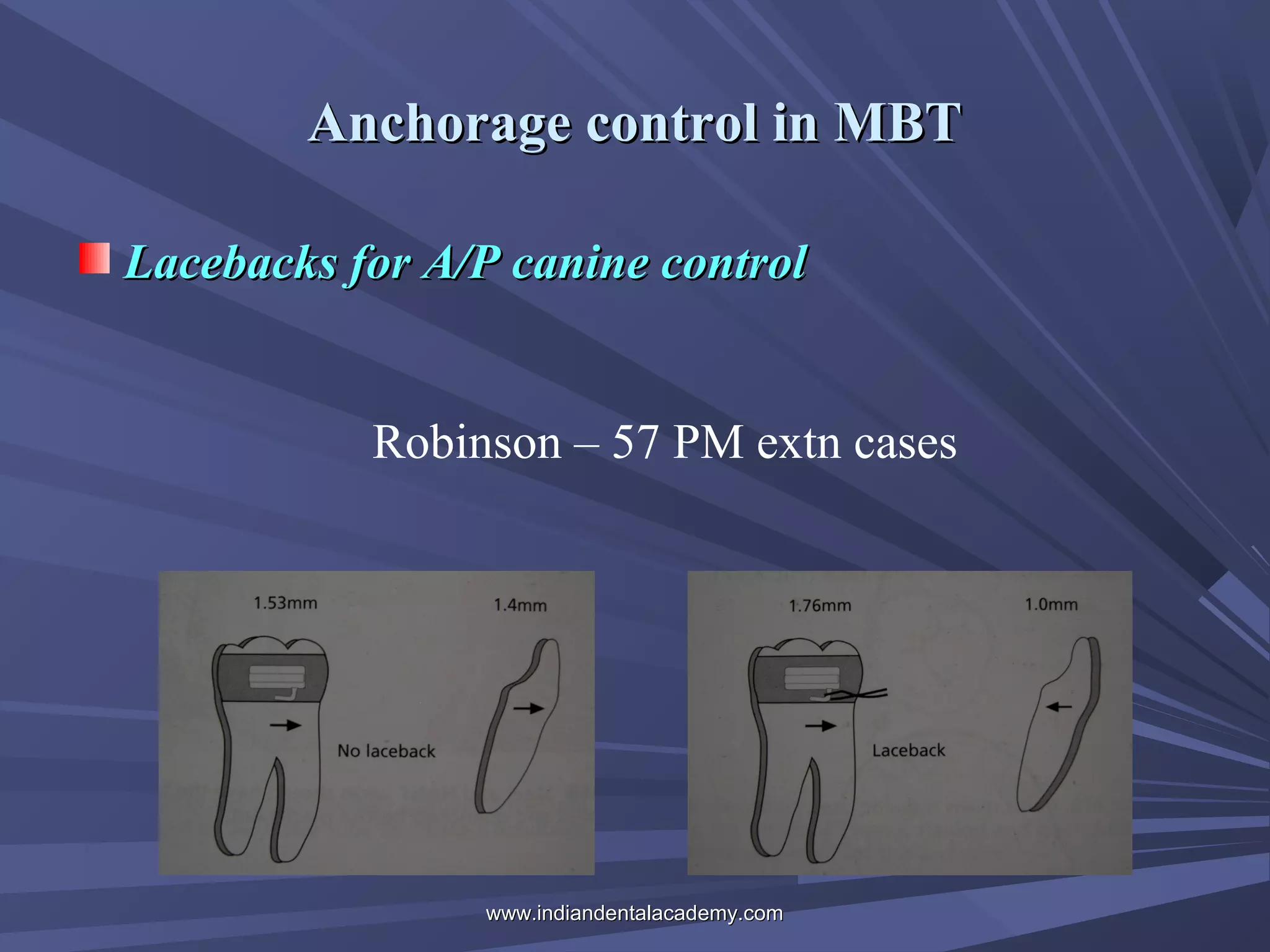 Anchorage control in MBT

Lacebacks for A/P canine control

Robinson – 57 PM extn cases

1.53mm

1.4mm

No laceback

1.76mm

1.0mm

Laceback

www.indiandentalacademy.com